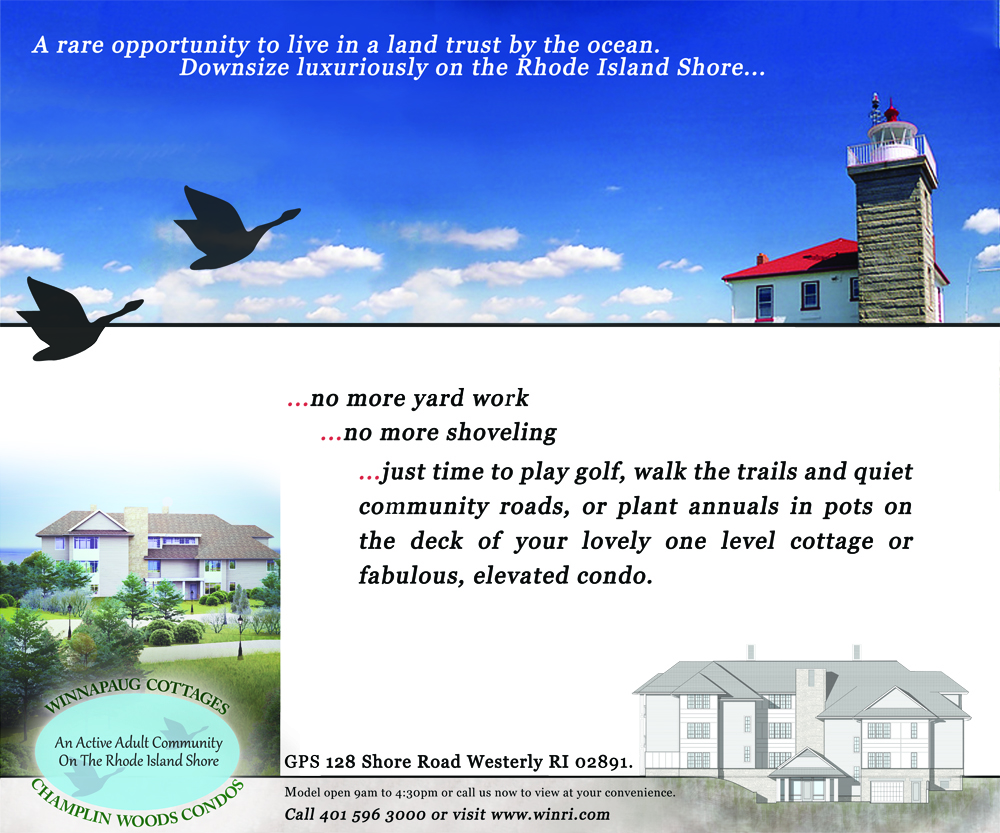 A rare opportunity to live in a land trust by the ocean.
Downsize luxuriously on the Rhode Island Shore...

...no more yard work
...no more shoveling
...just time to play golf, walk the trails and quiet community roads, or plant annuals in pots on the deck of your lovely one level cottage or fabulous, elevated condo.

WINNAPAUG COTTAGES
An Active Adult Community On The Rhode Island Shore
CHAMPLIN WOODS CONDOS

GPS 128 Shore Road Westerly RI 02891.
Model open 9am to 4:30pm or call us now to view at your convenience.
Call 401 596 3000 or visit www.winri.com